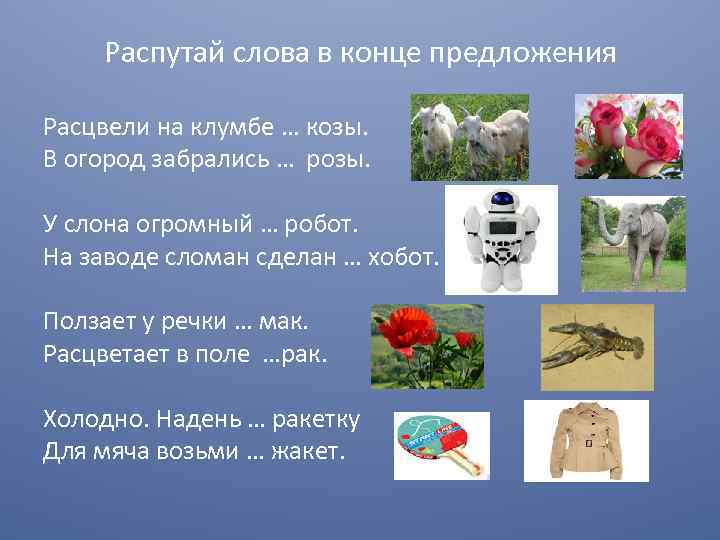 Распутай слова в конце предложения

Расцвели на клумбе … козы.
В огород забрались … розы.

У слона огромный … робот.
На заводе сломан сделан … хобот.

Ползает у речки … мак.
Расцветает в поле …рак.

Холодно. Надень … ракетку
Для мяча возьми … жакет.